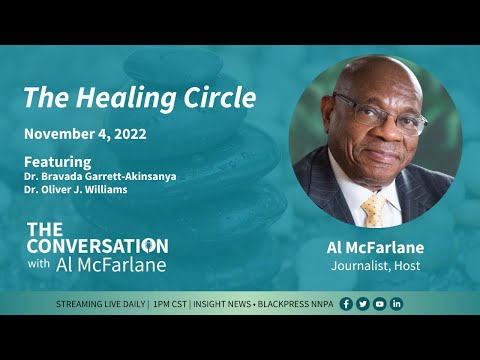 The Healing Circle

November 4, 2022

Featuring
Dr. Bravada Garrett-Akinsanya
Dr. Oliver J. Williams

THE CONVERSATION with Al McFarlane

Al McFarlane
Journalist, Host

STREAMING LIVE DAILY | 1PM CST | INSIGHT NEWS • BLACKPRESS NNPA